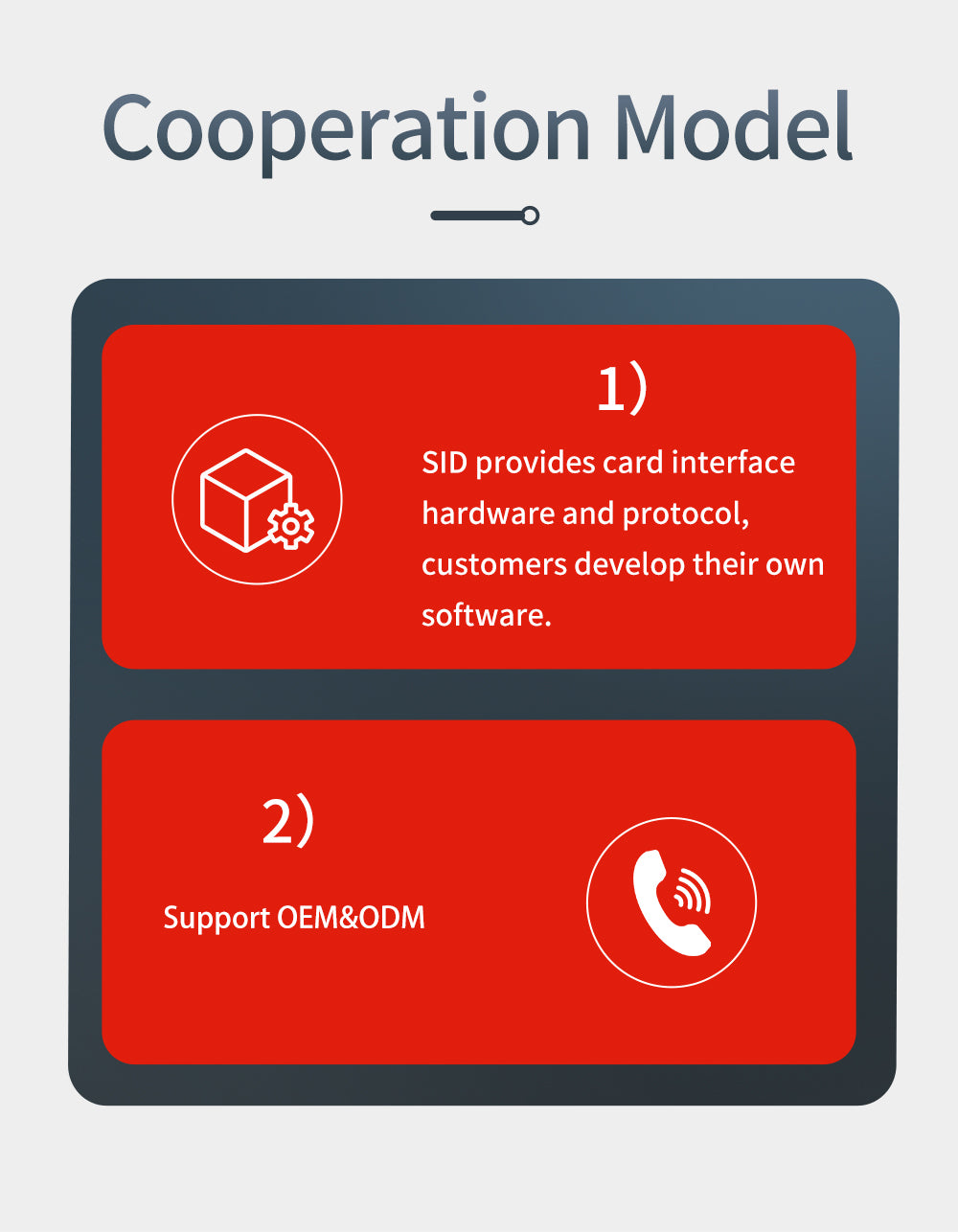 Cooperation Model

1)

SID provides card interface hardware and protocol, customers develop their own software.

2)

Support OEM&ODM